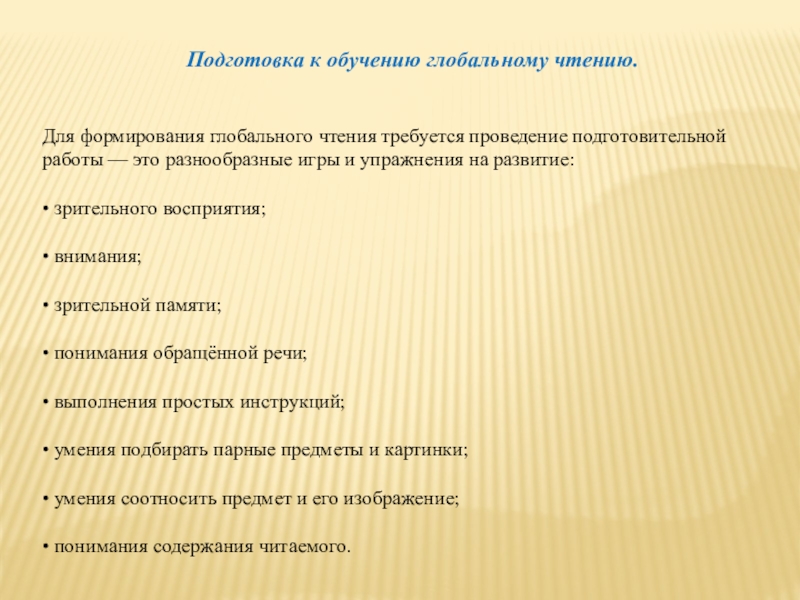 Подготовка к обучению глобальному чтению.

Для формирования глобального чтения требуется проведение подготовительной работы — это разнообразные игры и упражнения на развитие:

• зрительного восприятия;

• внимания;

• зрительной памяти;

• понимания обращённой речи;

• выполнения простых инструкций;

• умения подбирать парные предметы и картинки;

• умения соотносить предмет и его изображение;

• понимания содержания читаемого.